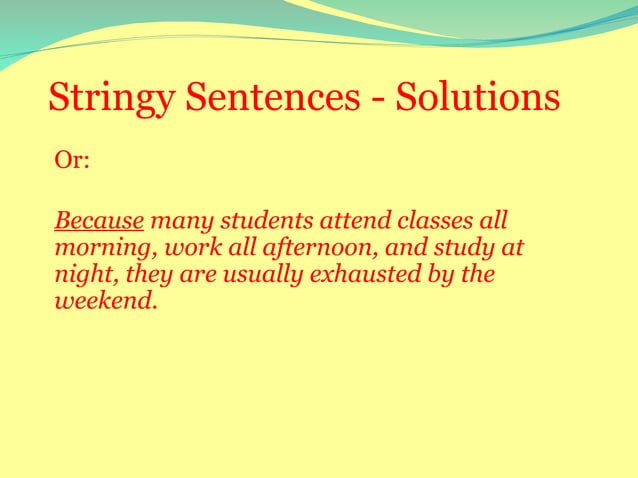 Stringy Sentences - Solutions

Or:

Because many students attend classes all morning, work all afternoon, and study at night, they are usually exhausted by the weekend.